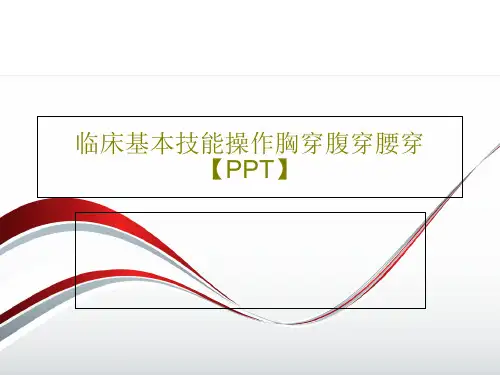 临床基本技能操作胸穿腹穿腰穿【PPT】